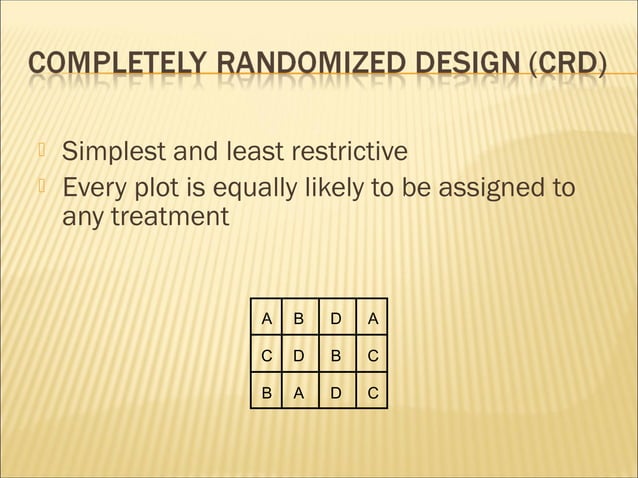 COMPLETELY RANDOMIZED DESIGN (CRD)

Simplest and least restrictive

Every plot is equally likely to be assigned to any treatment

| A | B | D | A |
|---|---|---|---|
| C | D | B | C |
| B | A | D | C |